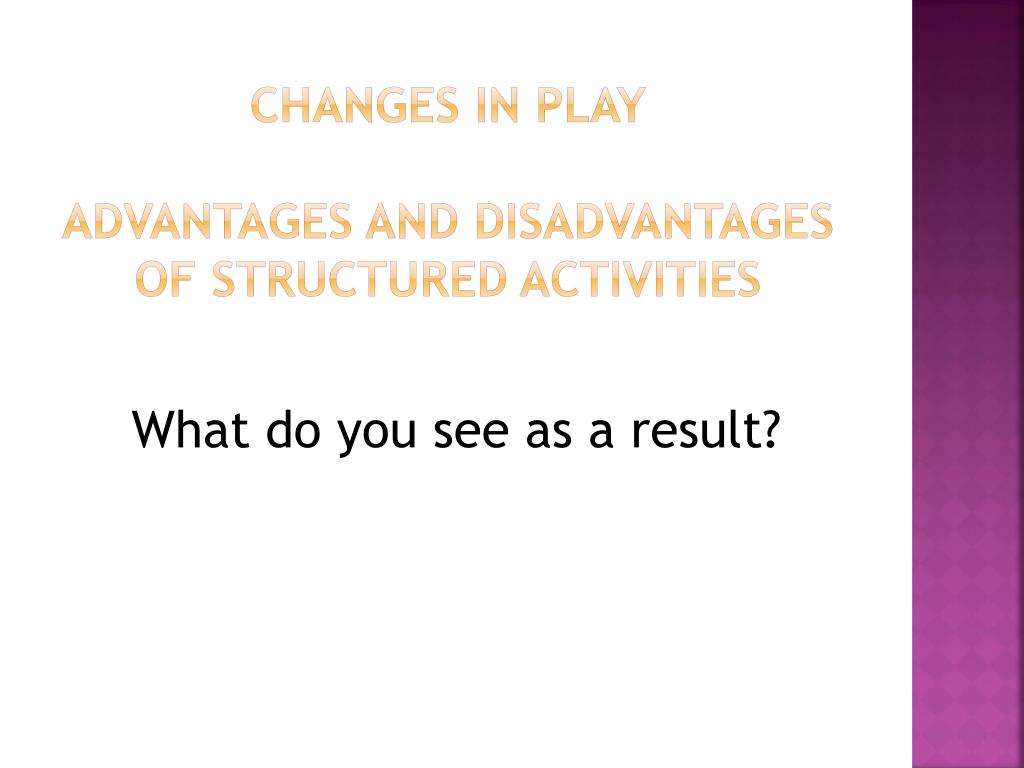 CHANGES IN PLAY

ADVANTAGES AND DISADVANTAGES OF STRUCTURED ACTIVITIES

What do you see as a result?